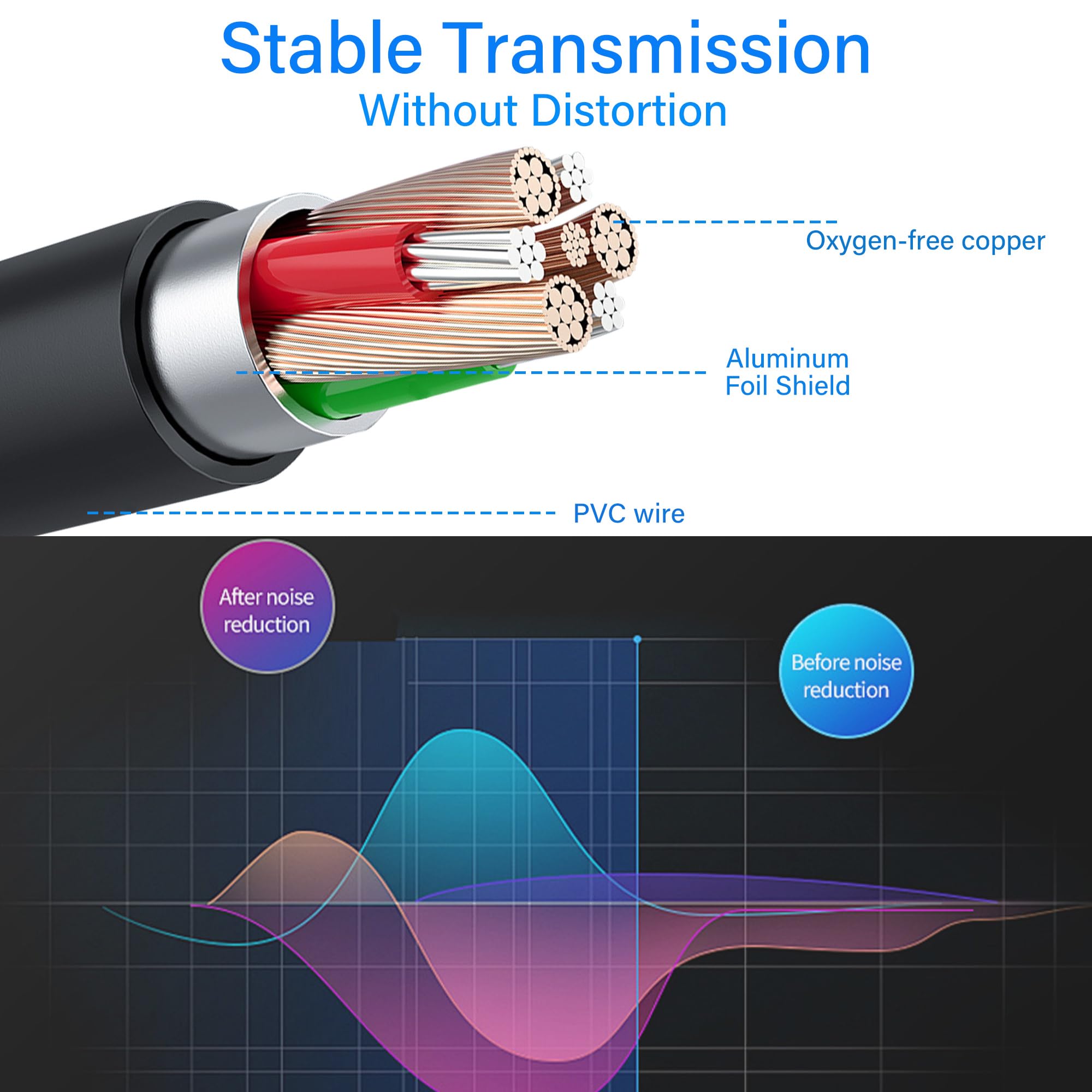 Stable Transmission
Without Distortion

Oxygen-free copper

Aluminum
Foil Shield

PVC wire

After noise reduction

Before noise reduction